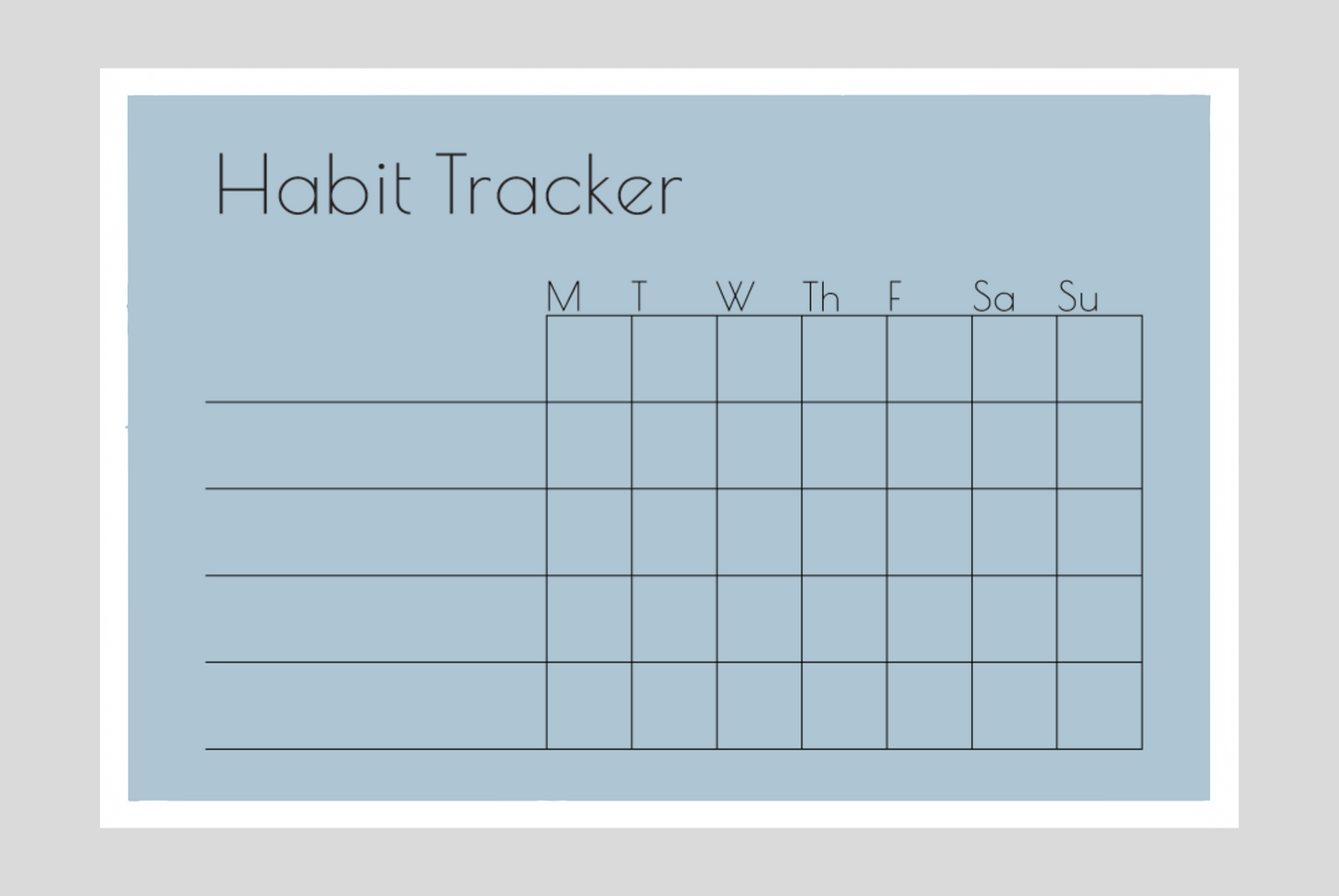 Habit Tracker

|  | M | T | W | Th | F | Sa | Su |
|---|---|---|---|---|---|---|---|
|  |  |  |  |  |  |  |  |
|  |  |  |  |  |  |  |  |
|  |  |  |  |  |  |  |  |
|  |  |  |  |  |  |  |  |
|  |  |  |  |  |  |  |  |